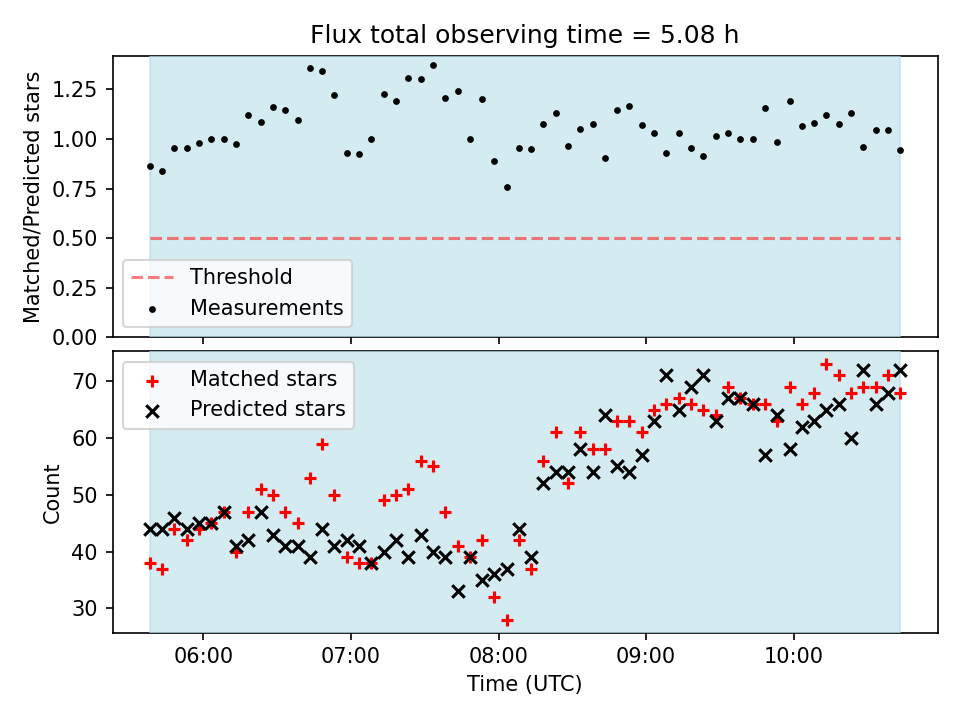 Flux total observing time = 5.08 h

Matched/Predicted stars

1.25
1.00
0.75
0.50
0.25
0.00

Threshold
Measurements

Matched stars
Predicted stars

Count

70
60
50
40
30

06:00
07:00
08:00
09:00
10:00

Time (UTC)